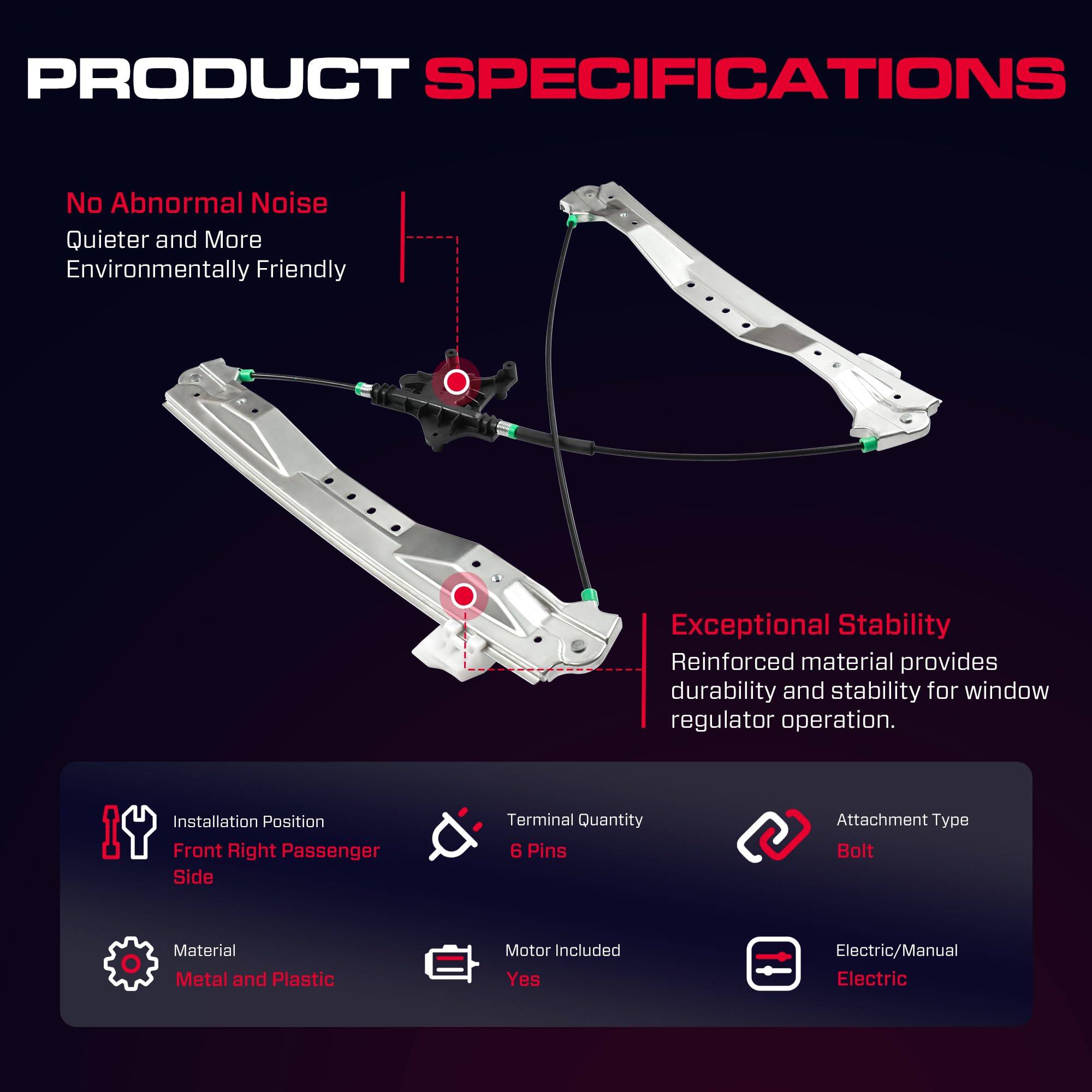 PRODUCT SPECIFICATIONS

No Abnormal Noise
Quieter and More Environmentally Friendly

Exceptional Stability
Reinforced material provides durability and stability for window regulator operation.

Installation Position
Front Right Passenger Side

Terminal Quantity
6 Pins

Attachment Type
Bolt

Material
Metal and Plastic

Motor Included
Yes

Electric/Manual
Electric